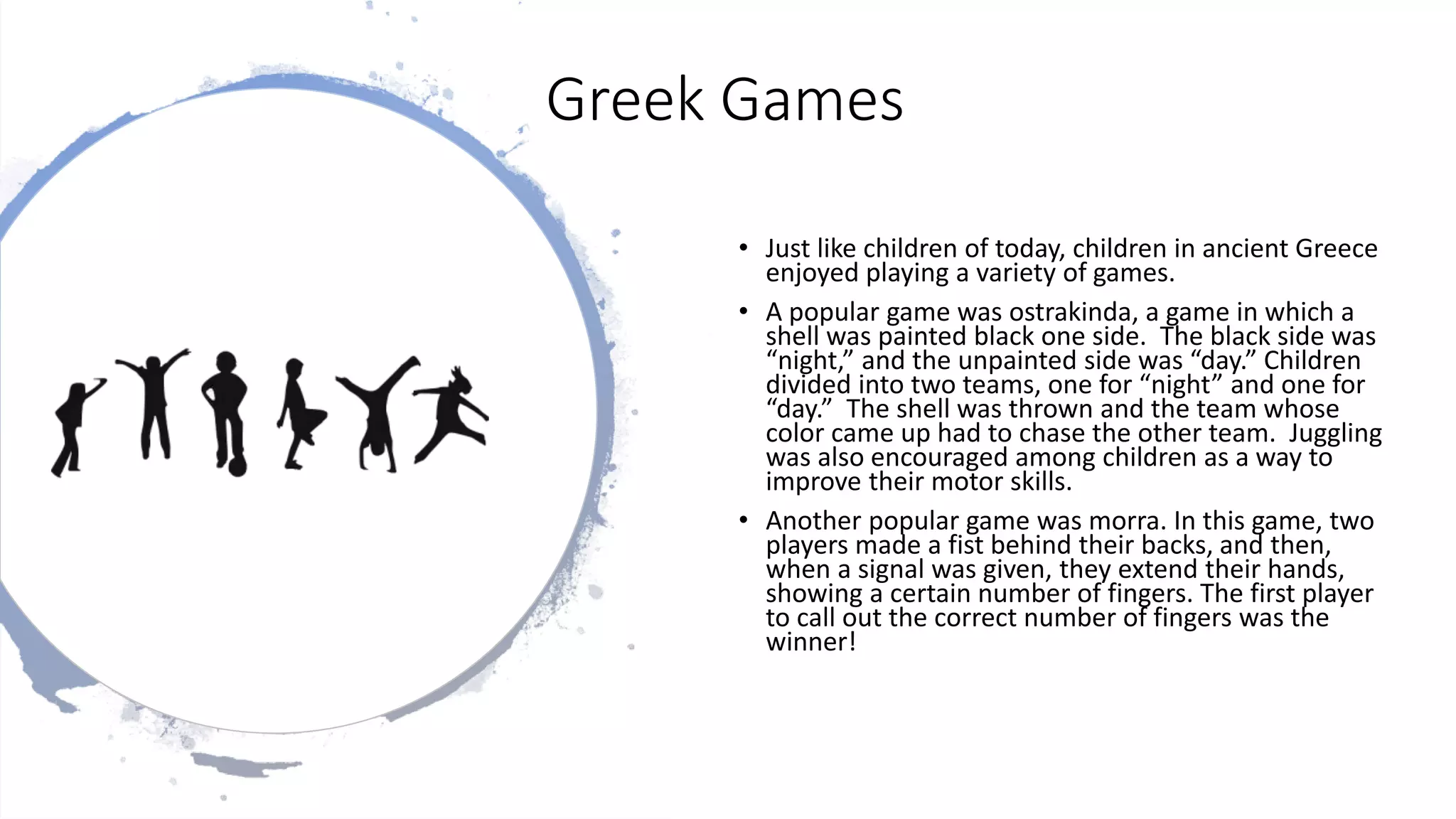 Greek Games

• Just like children of today, children in ancient Greece enjoyed playing a variety of games.

• A popular game was ostrakinda, a game in which a shell was painted black one side. The black side was “night,” and the unpainted side was “day.” Children divided into two teams, one for “night” and one for “day.” The shell was thrown and the team whose color came up had to chase the other team. Juggling was also encouraged among children as a way to improve their motor skills.

• Another popular game was morra. In this game, two players made a fist behind their backs, and then, when a signal was given, they extend their hands, showing a certain number of fingers. The first player to call out the correct number of fingers was the winner!